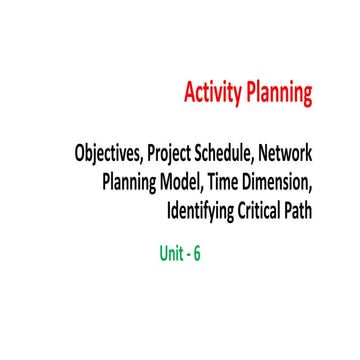 Activity Planning

Objectives, Project Schedule, Network Planning Model, Time Dimension, Identifying Critical Path

Unit - 6